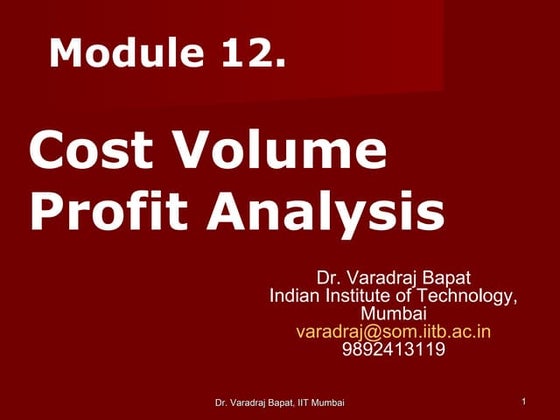 Module 12.

Cost Volume Profit Analysis

Dr. Varadraj Bapat
Indian Institute of Technology, Mumbai
varadraj@som.iitb.ac.in
9892413119

Dr. Varadraj Bapat, IIT Mumbai

1